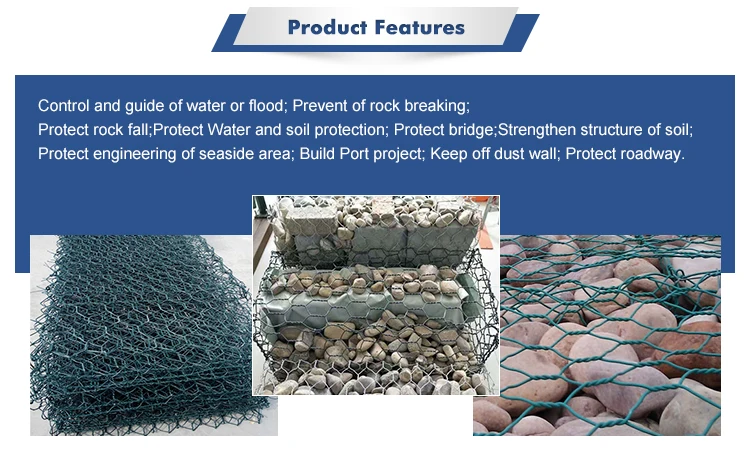 Product Features

Control and guide of water or flood; Prevent of rock breaking;
Protect rock fall;Protect Water and soil protection; Protect bridge;Strengthen structure of soil;
Protect engineering of seaside area; Build Port project; Keep off dust wall; Protect roadway.